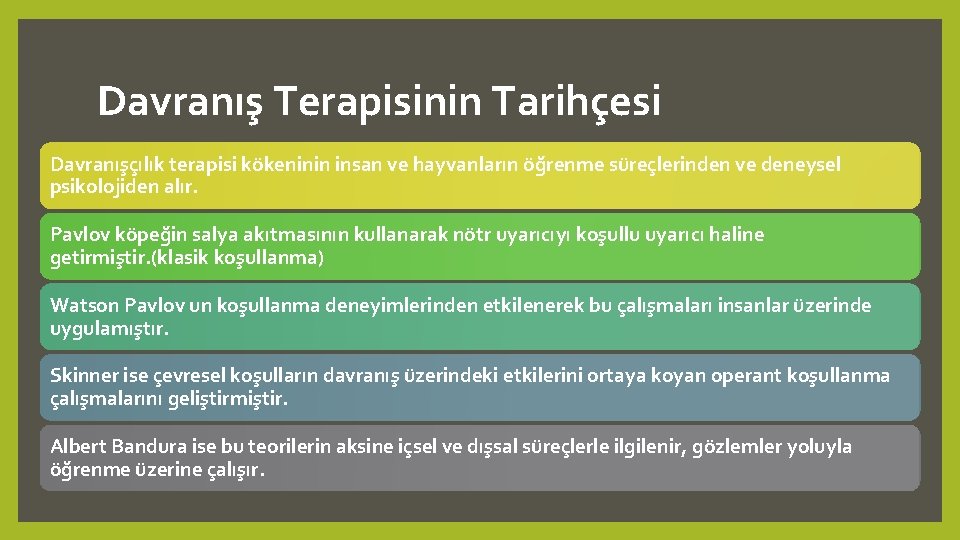 Davranış Terapisinin Tarihçesi

Davranışçılık terapisi kökeninin insan ve hayvanların öğrenme süreçlerinden ve deneysel psikolojiden alır.

Pavlov köpeğin salya akıtmasının kullanarak nötr uyarıcıyı koşullu uyarıcı haline getirmiştir.(klasik koşullanma)

Watson Pavlov un koşullanma deneyimlerinden etkilenerek bu çalışmaları insanlar üzerinde uygulamıştır.

Skinner ise çevresel koşulların davranış üzerindeki etkilerini ortaya koyan operant koşullanma çalışmalarını geliştirmiştir.

Albert Bandura ise bu teorilerin aksine içsel ve dışsal süreçlerle ilgilenir, gözlemler yoluyla öğrenme üzerine çalışır.